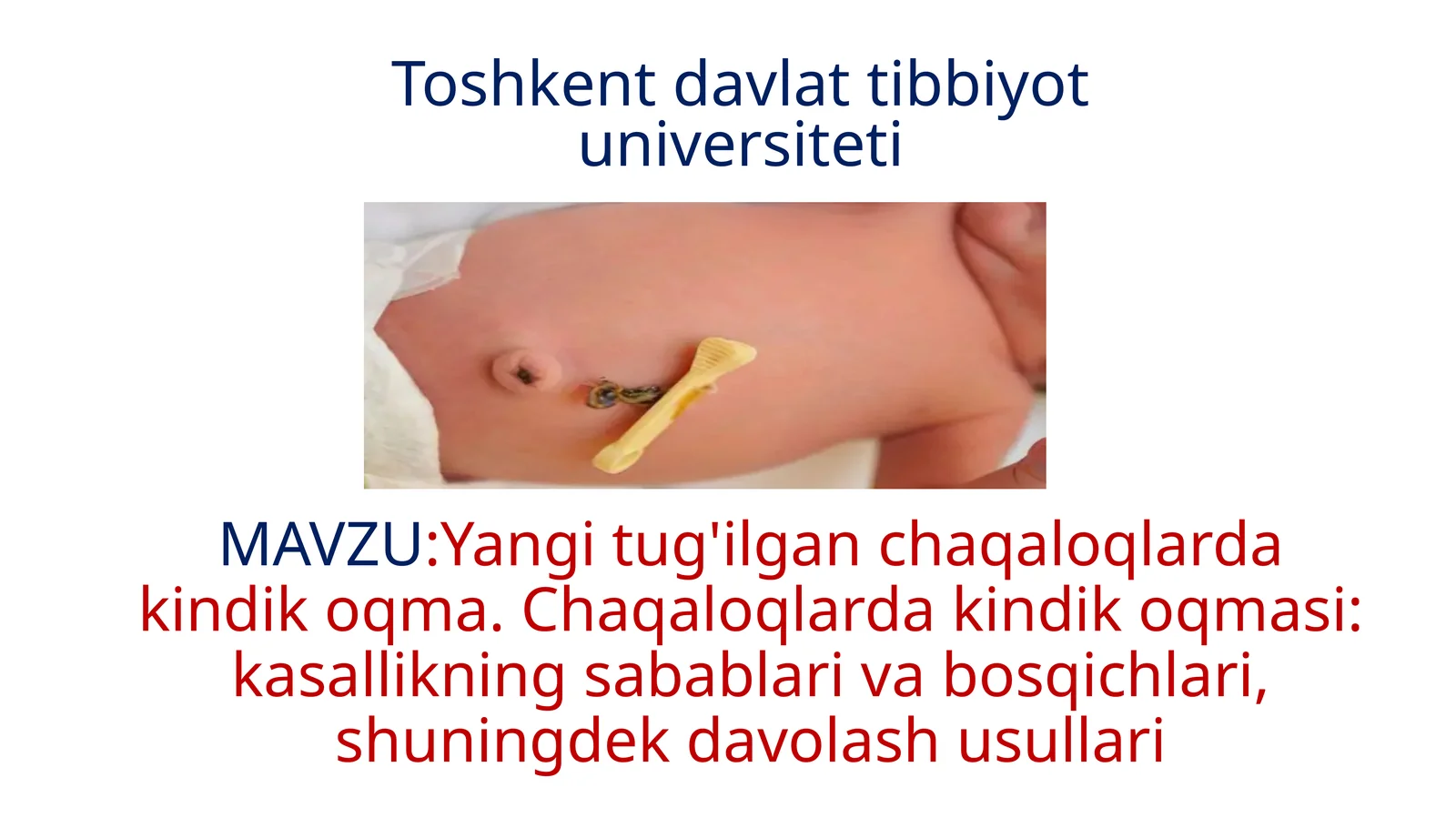 Toshkent davlat tibbiyot universiteti

MAVZU:Yangi tug'ilgan chaqaloqlarda kindik oqma. Chaqaloqlarda kindik oqmasi: kasallikning sabablari va bosqichlari, shuningdek davolash usullari